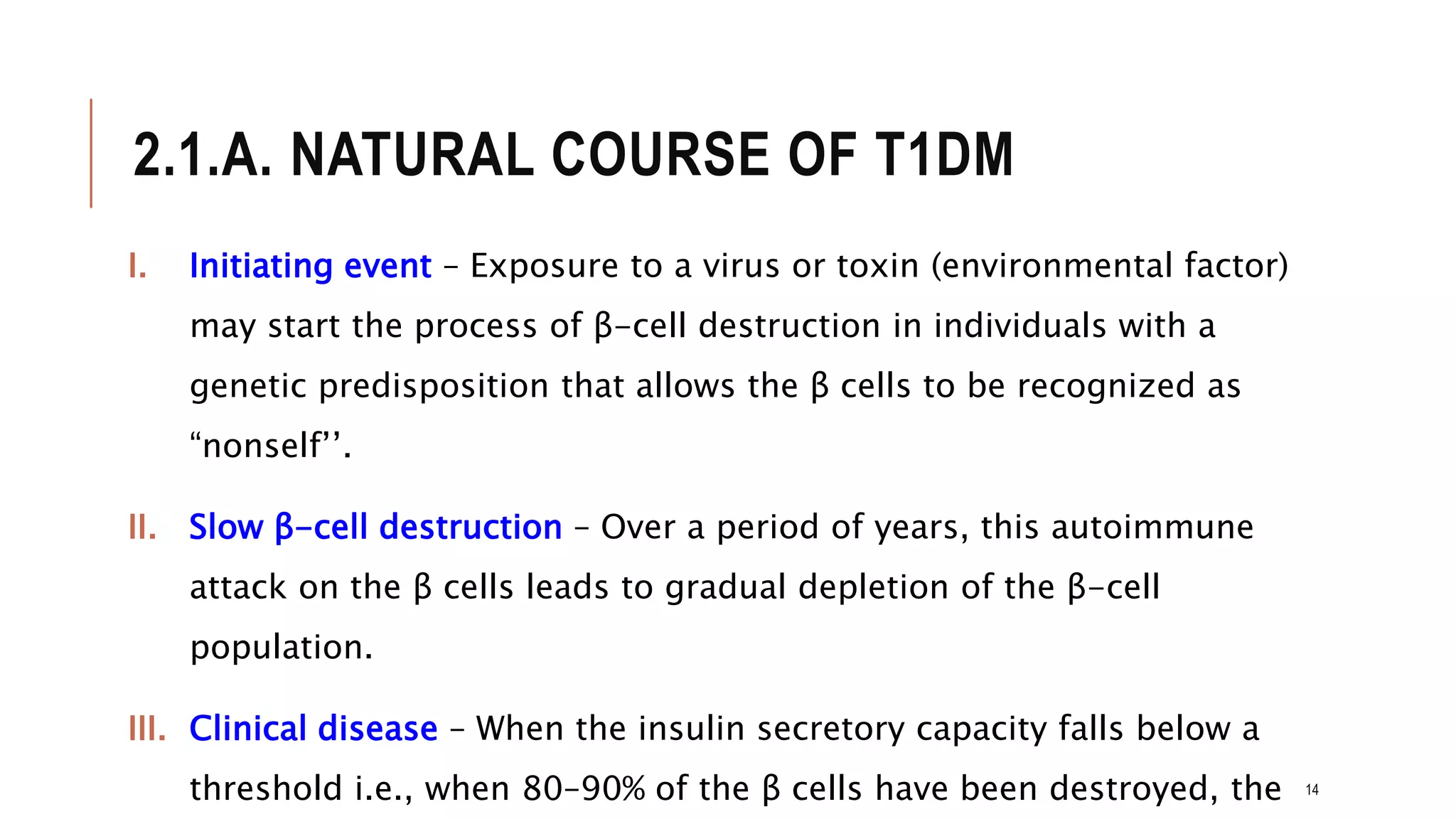 2.1.A. NATURAL COURSE OF T1DM

I. Initiating event – Exposure to a virus or toxin (environmental factor) may start the process of β-cell destruction in individuals with a genetic predisposition that allows the β cells to be recognized as “nonself’’.

II. Slow β-cell destruction – Over a period of years, this autoimmune attack on the β cells leads to gradual depletion of the β-cell population.

III. Clinical disease – When the insulin secretory capacity falls below a threshold i.e., when 80-90% of the β cells have been destroyed, the

14